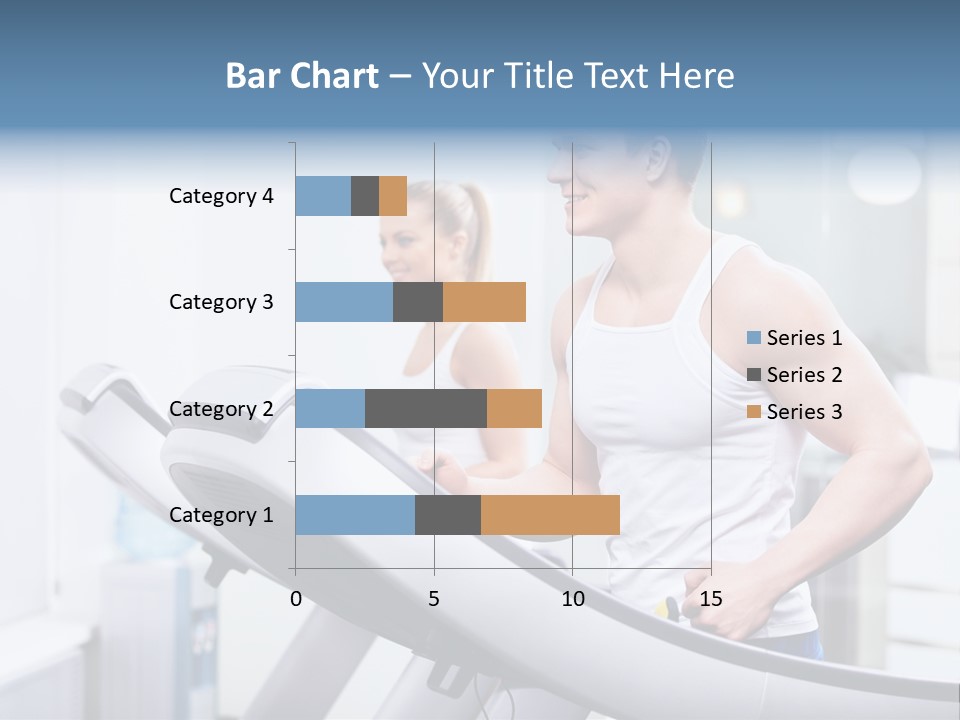 Bar Chart – Your Title Text Here

Category 4
Category 3
Category 2
Category 1

0
5
10
15

Series 1
Series 2
Series 3